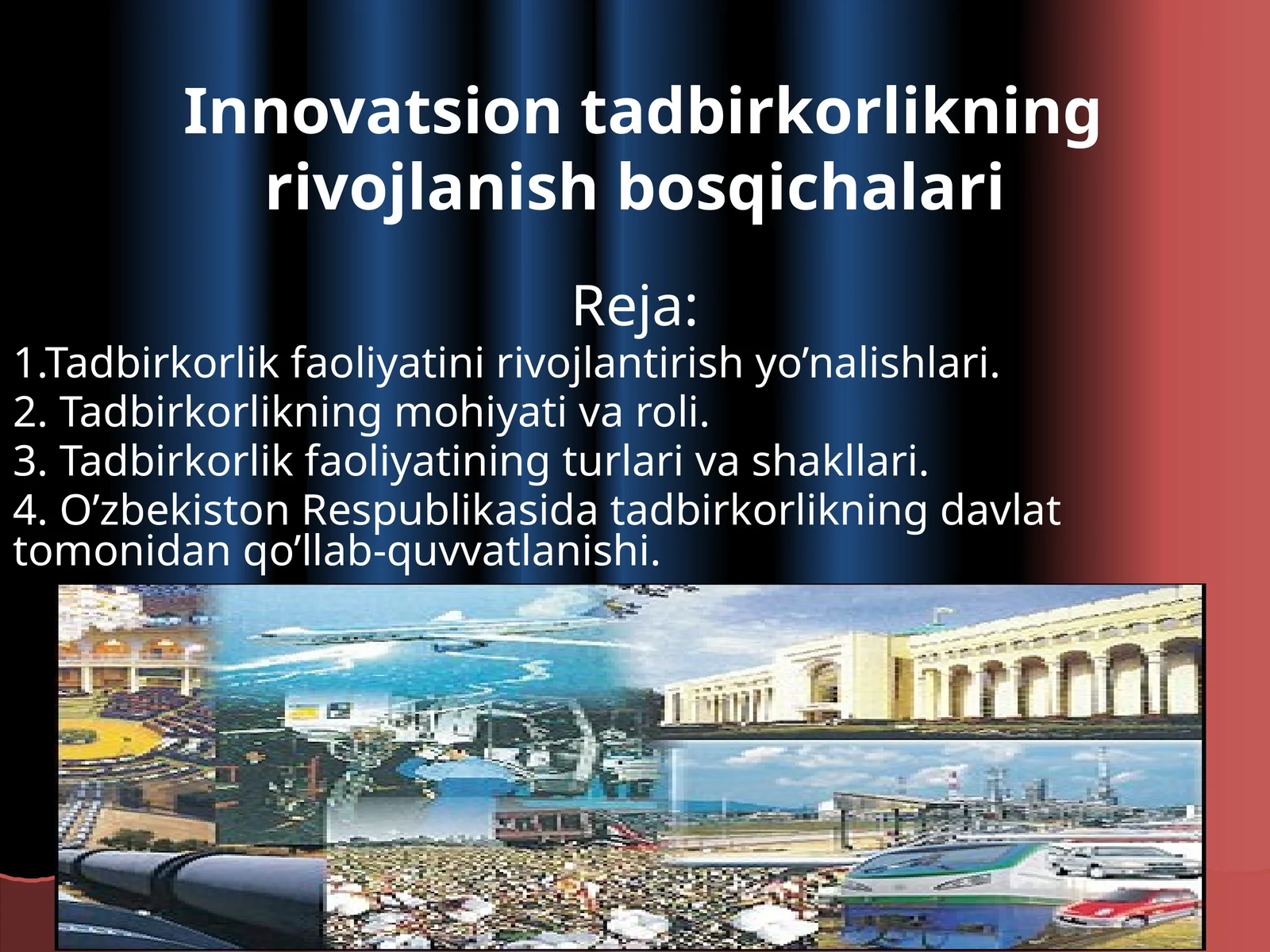 Innovatsion tadbirkorlikning rivojlanish bosqichalari

Reja:

1.Tadbirkorlik faoliyatini rivojlantirish yo’nalishlari.

2. Tadbirkorlikning mohiyati va roli.

3. Tadbirkorlik faoliyatining turlari va shakllari.

4. O’zbekiston Respublikasida tadbirkorlikning davlat tomonidan qo’llab-quvvatlanishi.